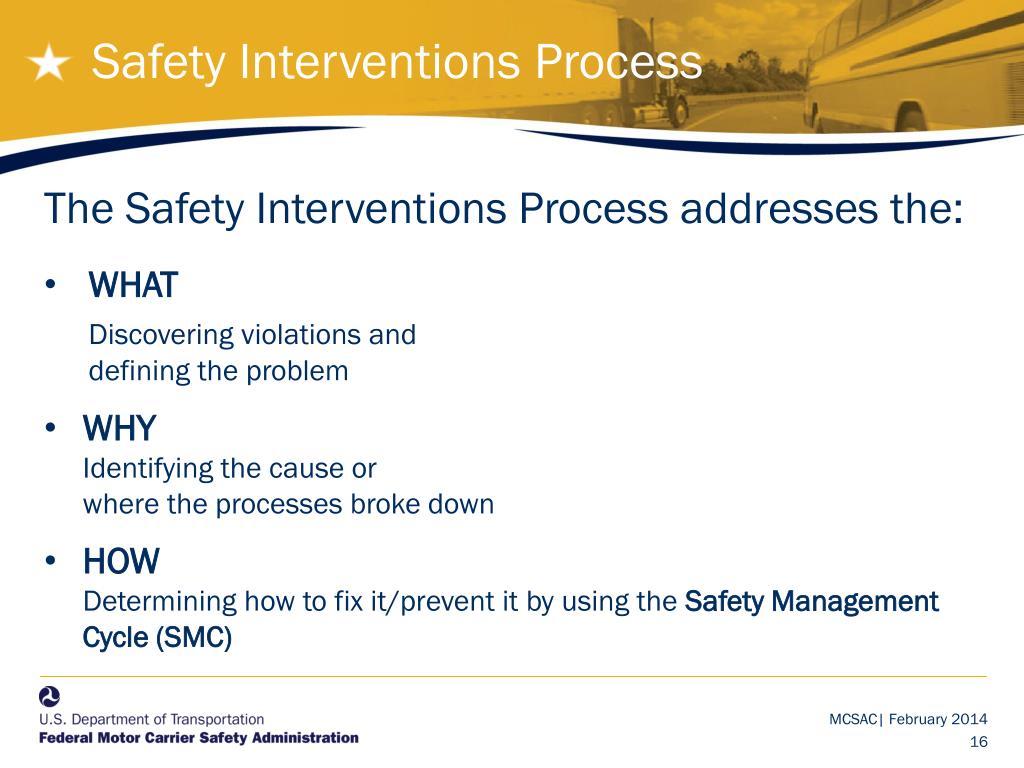 Safety Interventions Process

The Safety Interventions Process addresses the:

• WHAT
Discovering violations and defining the problem

• WHY
Identifying the cause or where the processes broke down

• HOW
Determining how to fix it/prevent it by using the Safety Management Cycle (SMC)

U.S. Department of Transportation
Federal Motor Carrier Safety Administration

MCSAC| February 2014
16